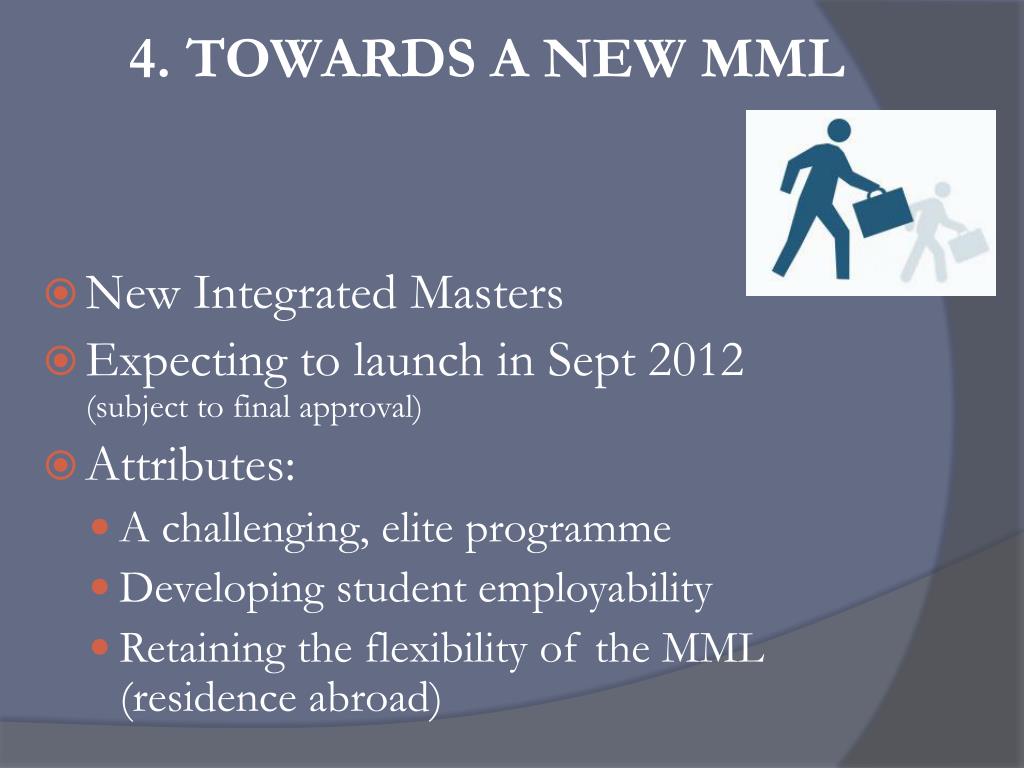 4. TOWARDS A NEW MML

New Integrated Masters

Expecting to launch in Sept 2012 (subject to final approval)

Attributes:

A challenging, elite programme

Developing student employability

Retaining the flexibility of the MML (residence abroad)